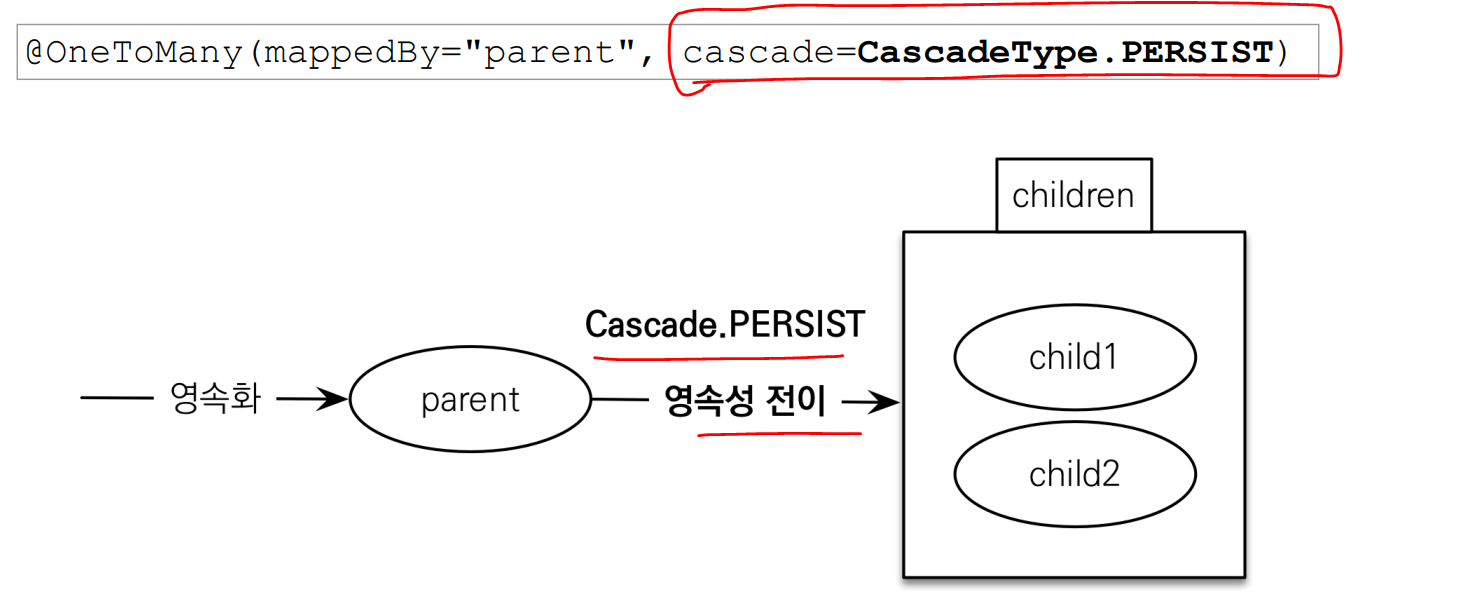 @OneToMany(mappedBy="parent", cascade=CascadeType.PERSIST)

children

Cascade.PERSIST

영속화

parent

영속성 전이

child1

child2